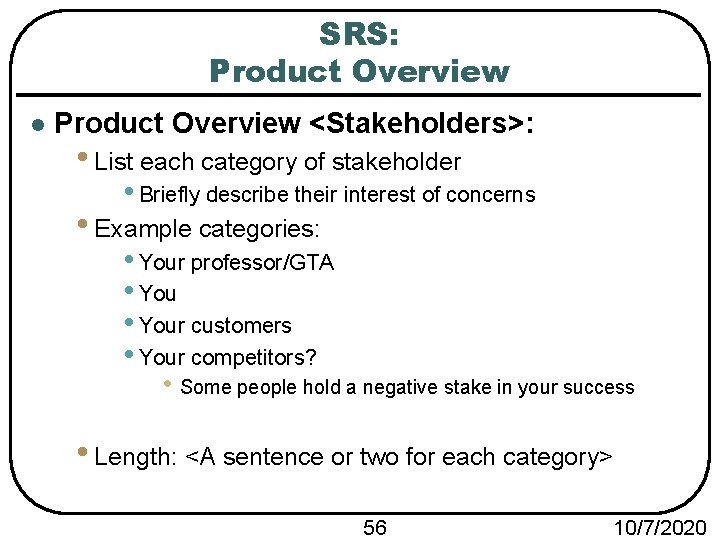 SRS:
Product Overview

- Product Overview <Stakeholders>:
  - List each category of stakeholder
    - Briefly describe their interest of concerns
  - Example categories:
    - Your professor/GTA
    - You
    - Your customers
    - Your competitors?
      - Some people hold a negative stake in your success
  - Length: <A sentence or two for each category>

56

10/7/2020